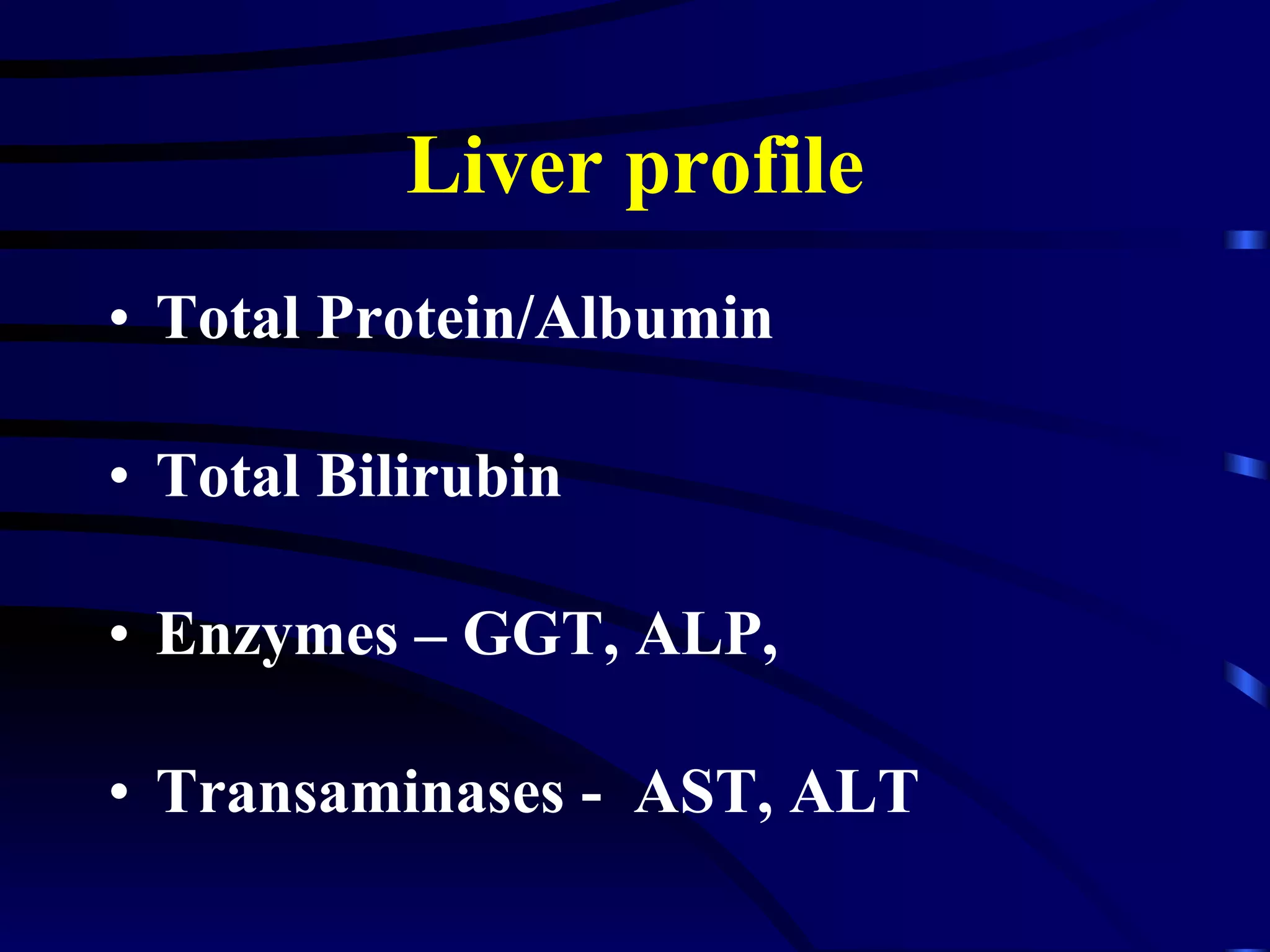 Liver profile

• Total Protein/Albumin

• Total Bilirubin

• Enzymes – GGT, ALP,

• Transaminases - AST, ALT